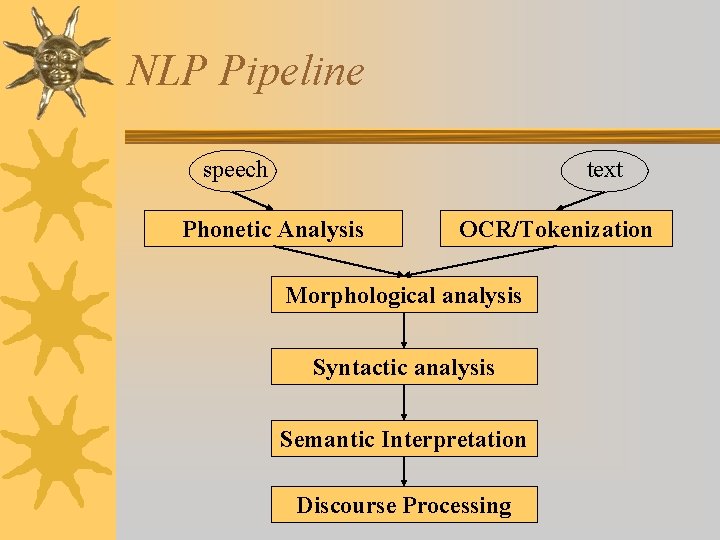 NLP Pipeline

speech

text

Phonetic Analysis

OCR/Tokenization

Morphological analysis

Syntactic analysis

Semantic Interpretation

Discourse Processing